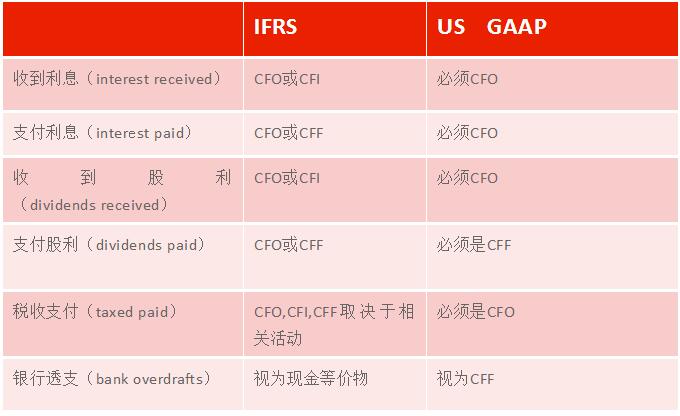 | | IFRS | US GAAP |
|---|---|---|
| 收到利息（interest received） | CFO或CFI | 必须CFO |
| 支付利息（interest paid） | CFO或CFF | 必须CFO |
| 收到股利（dividends received） | CFO或CFI | 必须CFO |
| 支付股利（dividends paid） | CFO或CFF | 必须是CFF |
| 税收支付（taxed paid） | CFO,CFI,CFF取决于相关活动 | 必须是CFO |
| 银行透支（bank overdrafts） | 视为现金等价物 | 视为CFF |